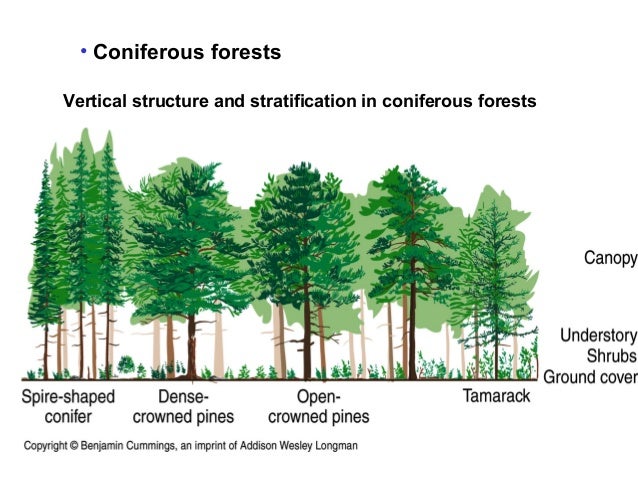 • Coniferous forests

Vertical structure and stratification in coniferous forests

Canopy

Understory

Shrubs

Ground cover

Spire-shaped conifer

Dense-crowned pines

Open-crowned pines

Tamarack

Copyright © Benjamin Cummings, an imprint of Addison Wesley Longman